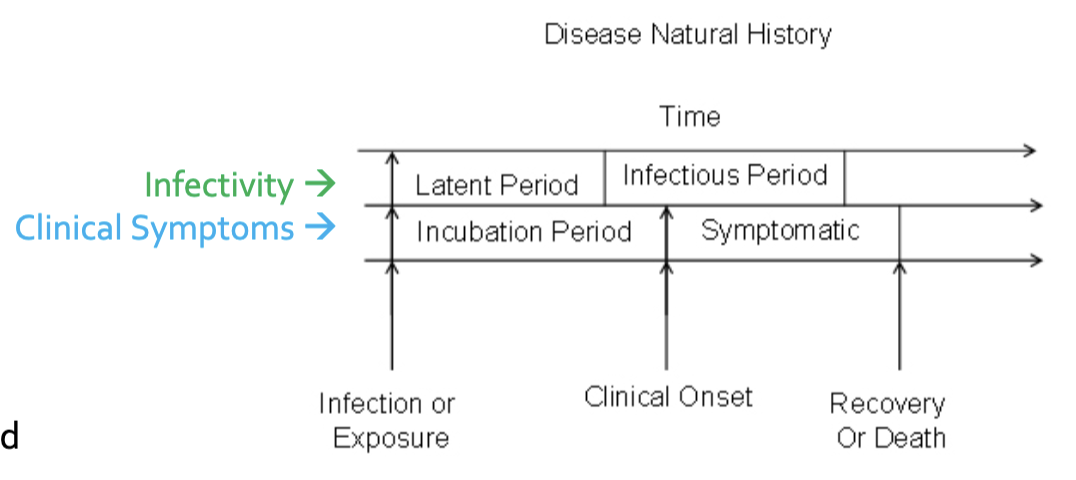 Disease Natural History

Time

Infectivity →
Clinical Symptoms →

Latent Period
Infectious Period
Incubation Period
Symptomatic

Infection or Exposure
Clinical Onset
Recovery Or Death

d